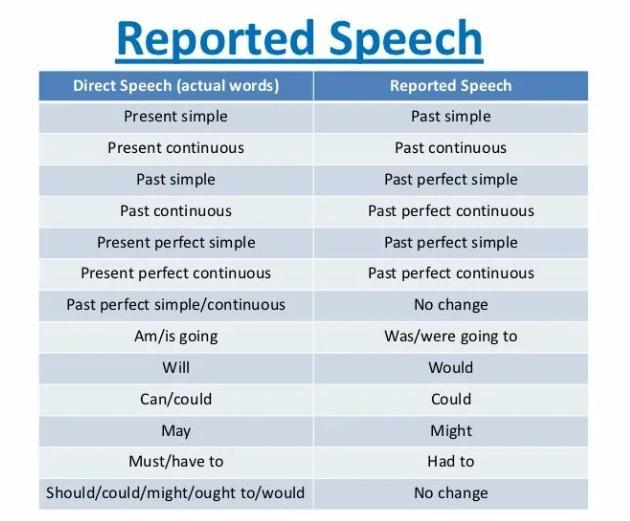 Reported Speech

| Direct Speech (actual words) | Reported Speech |
|---|---|
| Present simple | Past simple |
| Present continuous | Past continuous |
| Past simple | Past perfect simple |
| Past continuous | Past perfect continuous |
| Present perfect simple | Past perfect simple |
| Present perfect continuous | Past perfect continuous |
| Past perfect simple/continuous | No change |
| Am/is going | Was/were going to |
| Will | Would |
| Can/could | Could |
| May | Might |
| Must/have to | Had to |
| Should/could/might/ought to/would | No change |